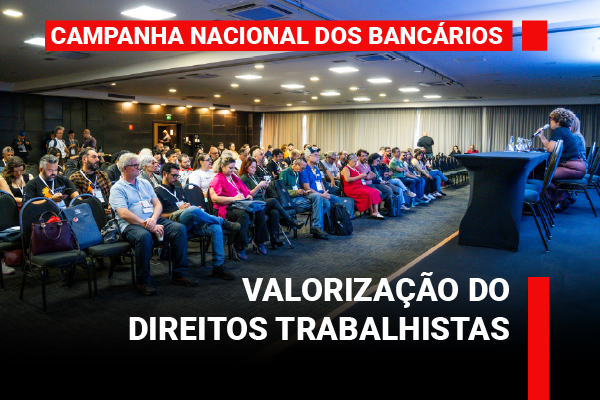 CAMPANHA NACIONAL DOS BANCÁRIOS

VALORIZAÇÃO DO DIREITOS TRABALHISTAS